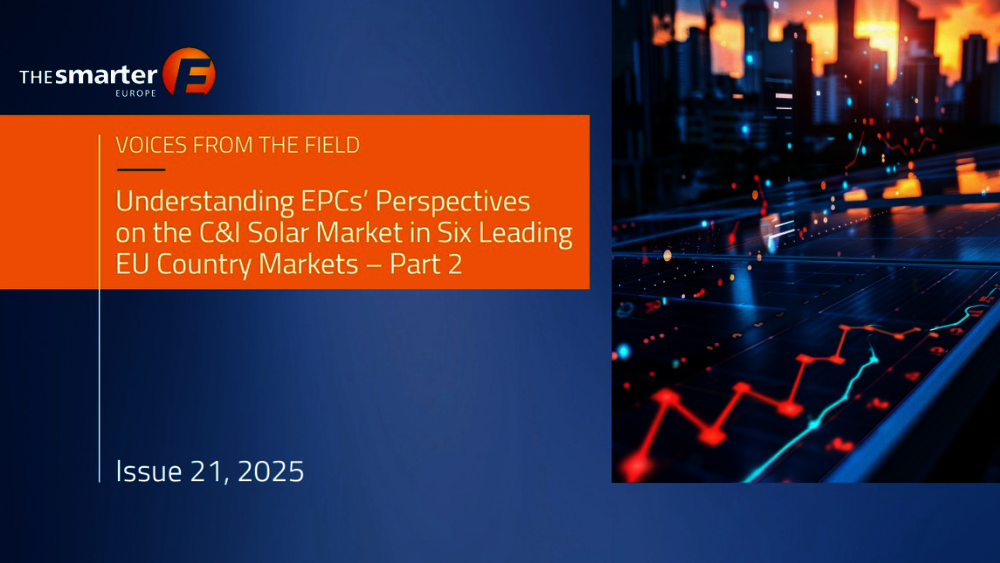 THE smarter E EUROPE

VOICES FROM THE FIELD

Understanding EPCs' Perspectives on the C&I Solar Market in Six Leading EU Country Markets – Part 2

Issue 21, 2025